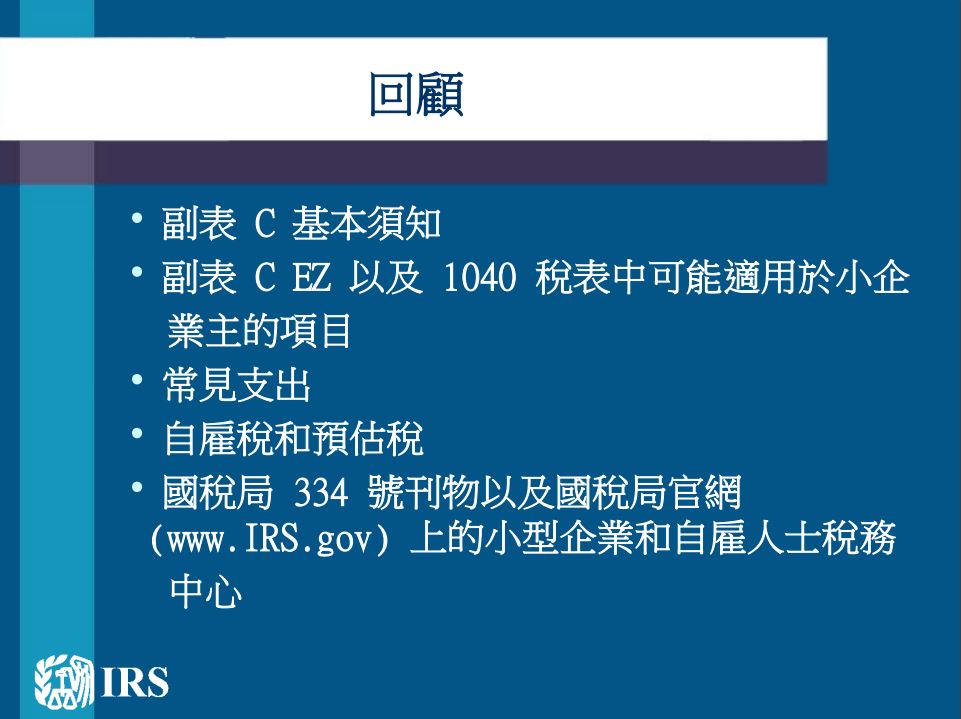 回顧

• 副表 C 基本須知
• 副表 C EZ 以及 1040 稅表中可能適用於小企業主的項目
• 常見支出
• 自雇稅和預估稅
• 國稅局 334 號刊物以及國稅局官網 (www.IRS.gov) 上的小型企業和自雇人士稅務中心

IRS